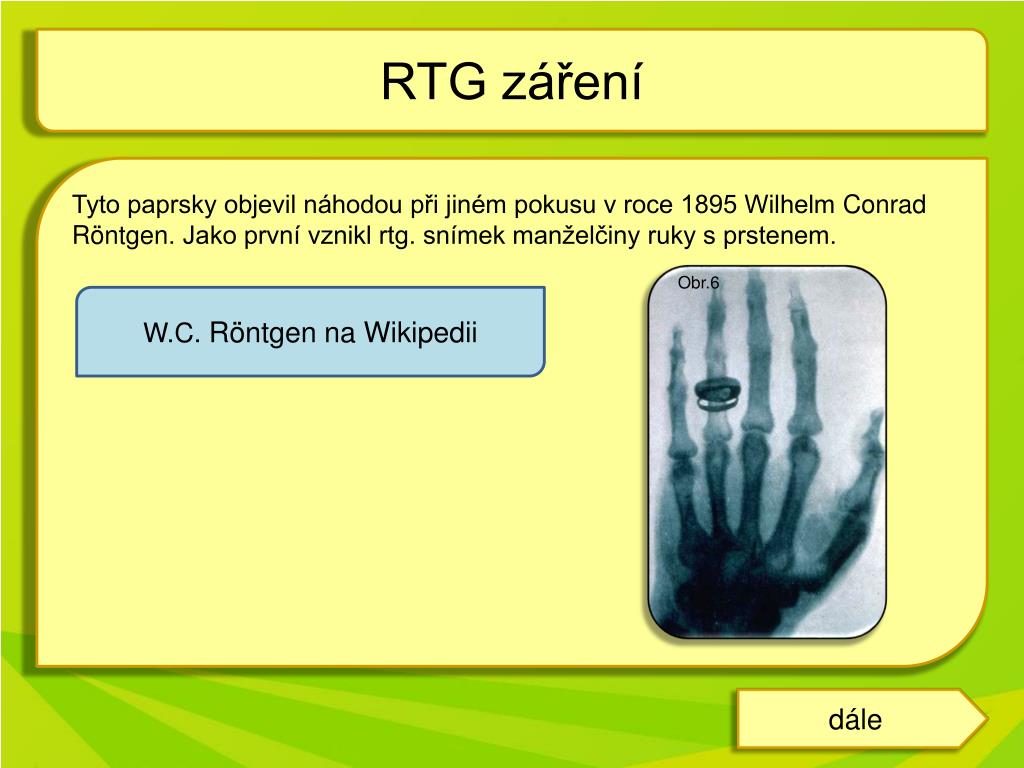 RTG záření

Tyto paprsky objevil náhodou při jiném pokusu v roce 1895 Wilhelm Conrad Röntgen. Jako první vznikl rtg. snímek manželčiny ruky s prstenem.

W.C. Röntgen na Wikipedii

Obr.6

dále